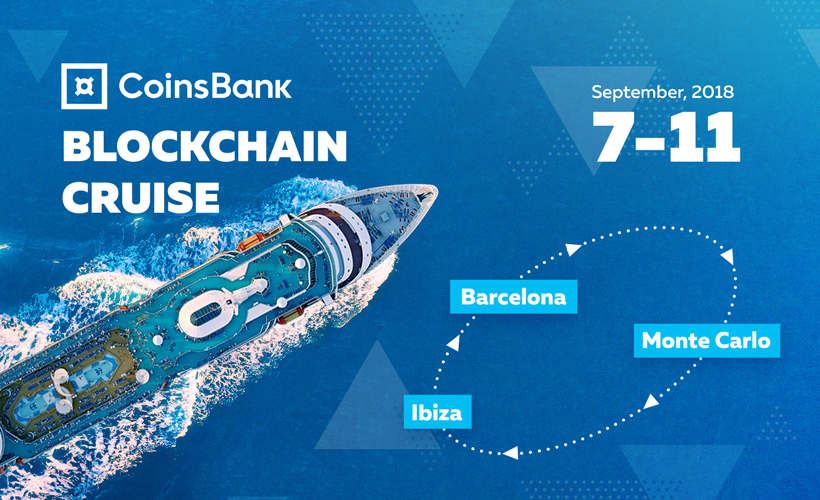 CoinsBank
BLOCKCHAIN CRUISE

September, 2018
7-11

Barcelona
Monte Carlo
Ibiza